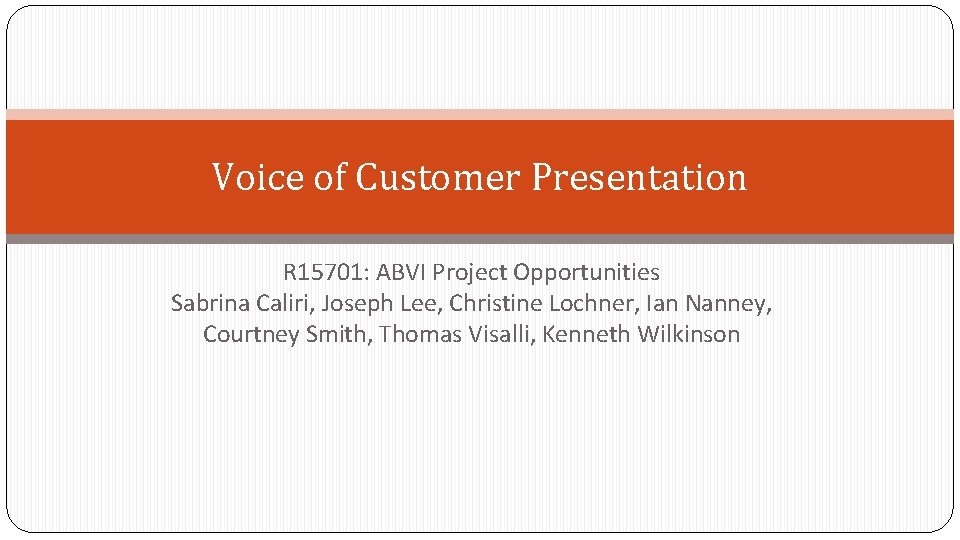 Voice of Customer Presentation

R15701: ABVI Project Opportunities
Sabrina Caliri, Joseph Lee, Christine Lochner, Ian Nanney, Courtney Smith, Thomas Visalli, Kenneth Wilkinson